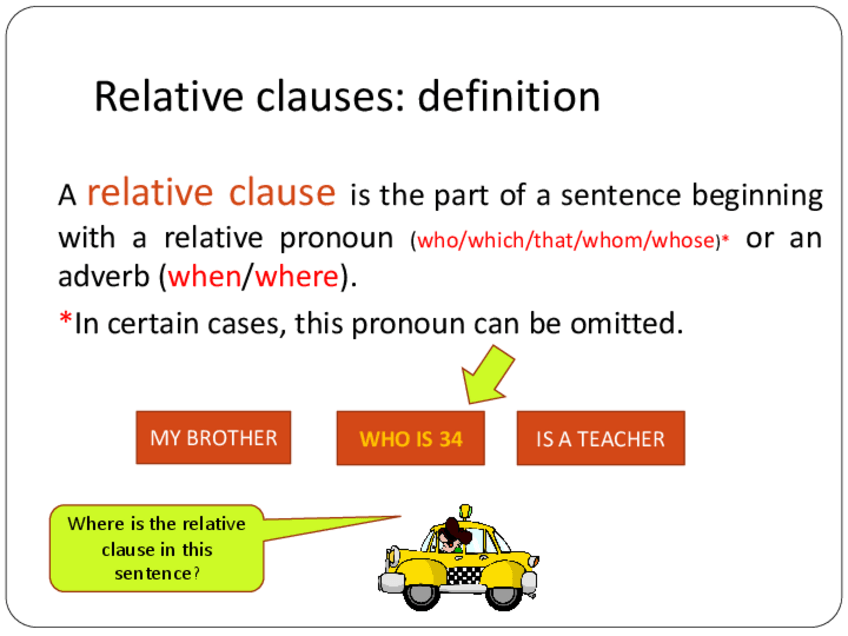 Relative clauses: definition

A relative clause is the part of a sentence beginning with a relative pronoun (who/which/that/whom/whose)* or an adverb (when/where).

*In certain cases, this pronoun can be omitted.

MY BROTHER

WHO IS 34

IS A TEACHER

Where is the relative clause in this sentence?